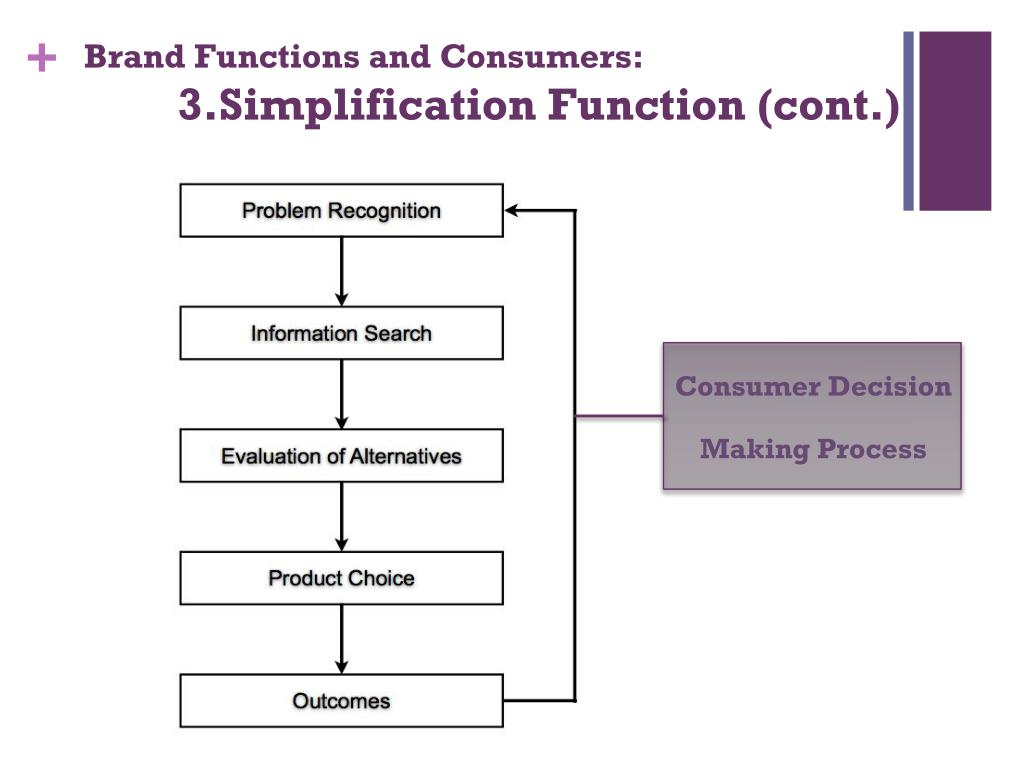 + Brand Functions and Consumers:
3.Simplification Function (cont.)

Problem Recognition

Information Search

Evaluation of Alternatives

Product Choice

Outcomes

Consumer Decision Making Process